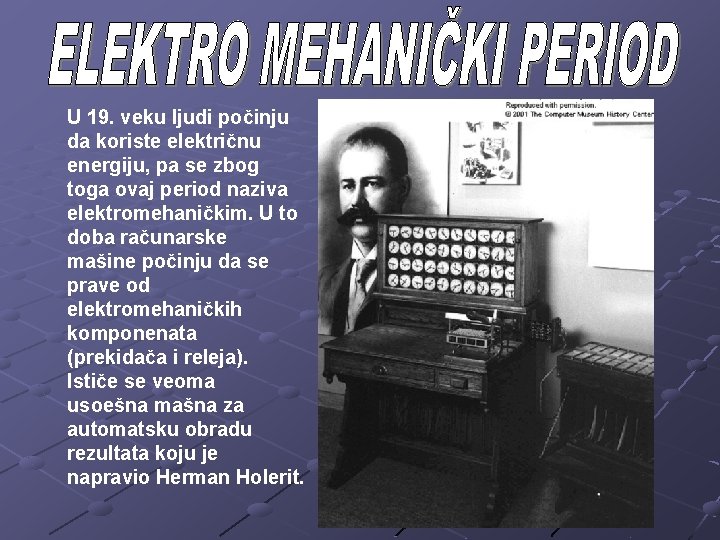 ELEKTRO MEHANIČKI PERIOD

U 19. veku ljudi počinju da koriste električnu energiju, pa se zbog toga ovaj period naziva elektromehaničkim. U to doba računarske mašine počinju da se prave od elektromehaničkih komponenata (prekidača i releja). Ističe se veoma usoešna mašna za automatsku obradu rezultata koju je napravio Herman Holerit.

Reproduced with permission.
© 2001 The Computer Museum History Center